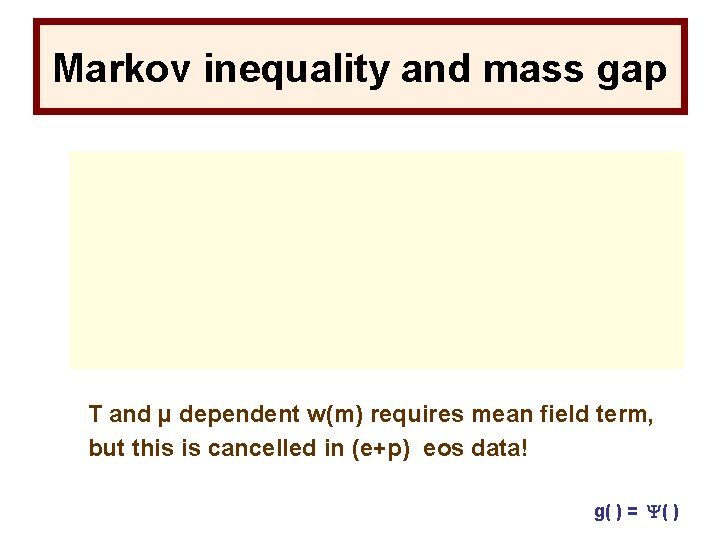 Markov inequality and mass gap

T and μ dependent w(m) requires mean field term, but this is cancelled in (e+p) eos data!

g( ) = Ψ( )